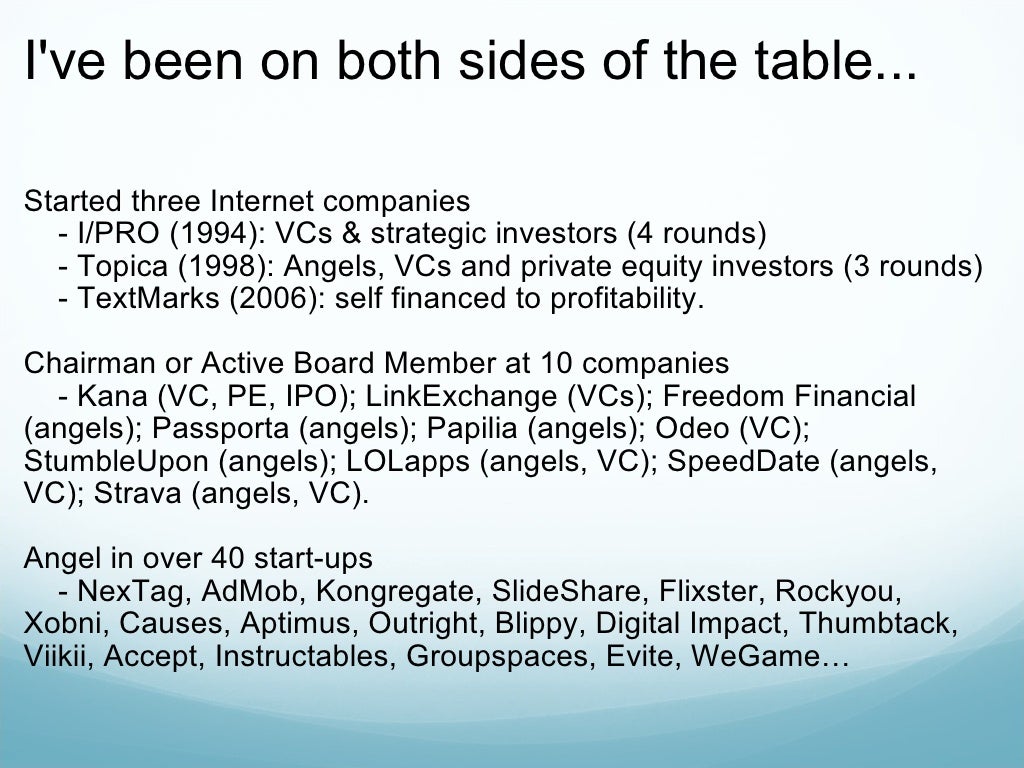 I've been on both sides of the table...

Started three Internet companies
- I/PRO (1994): VCs & strategic investors (4 rounds)
- Topica (1998): Angels, VCs and private equity investors (3 rounds)
- TextMarks (2006): self financed to profitability.

Chairman or Active Board Member at 10 companies
- Kana (VC, PE, IPO); LinkExchange (VCs); Freedom Financial (angels); Passporta (angels); Papilia (angels); Odeo (VC); StumbleUpon (angels); LOLapps (angels, VC); SpeedDate (angels, VC); Strava (angels, VC).

Angel in over 40 start-ups
- NexTag, AdMob, Kongregate, SlideShare, Flixster, Rockyou, Xobni, Causes, Aptimus, Outright, Blippy, Digital Impact, Thumbtack, Viikii, Accept, Instructables, Groupspaces, Evite, WeGame…